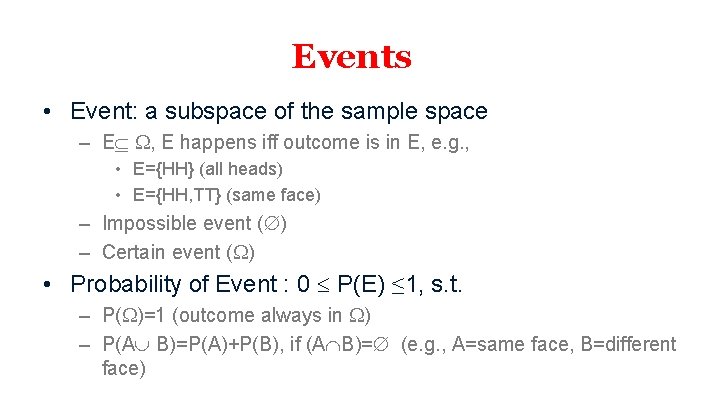 Events

• Event: a subspace of the sample space

– $E \subseteq \Omega$, E happens iff outcome is in E, e.g.,

• E={HH} (all heads)

• E={HH,TT} (same face)

– Impossible event ($\emptyset$)

– Certain event ($\Omega$)

• Probability of Event : $0 \leq P(E) \leq 1$, s.t.

– $P(\Omega)=1$ (outcome always in $\Omega$)

– $P(A \cup B)=P(A)+P(B)$, if $(A \cap B)=\emptyset$ (e.g., A=same face, B=different face)